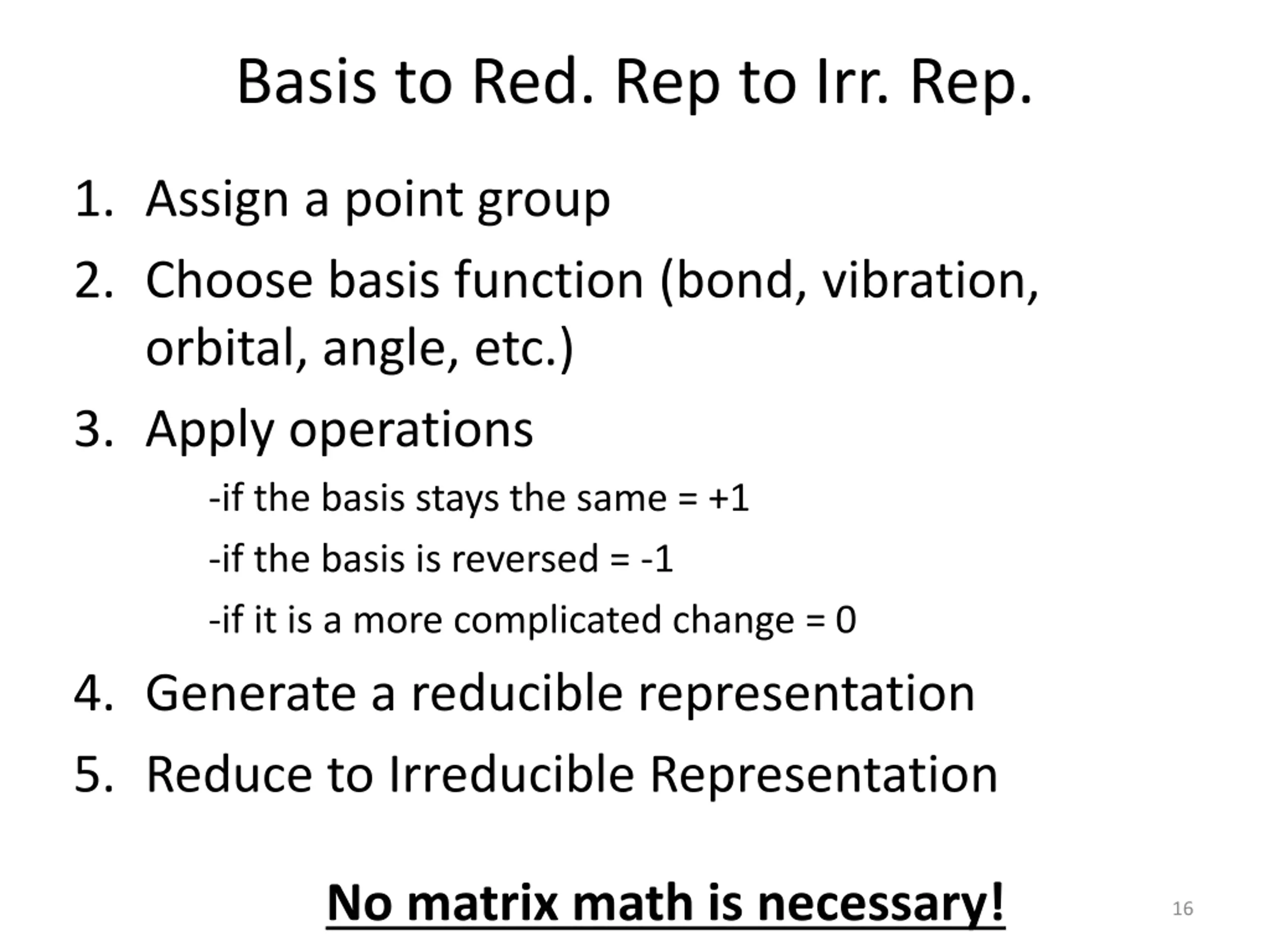 Basis to Red. Rep to Irr. Rep.

1. Assign a point group
2. Choose basis function (bond, vibration, orbital, angle, etc.)
3. Apply operations

-if the basis stays the same = +1

-if the basis is reversed = -1

-if it is a more complicated change = 0

4. Generate a reducible representation
5. Reduce to Irreducible Representation

No matrix math is necessary!

16